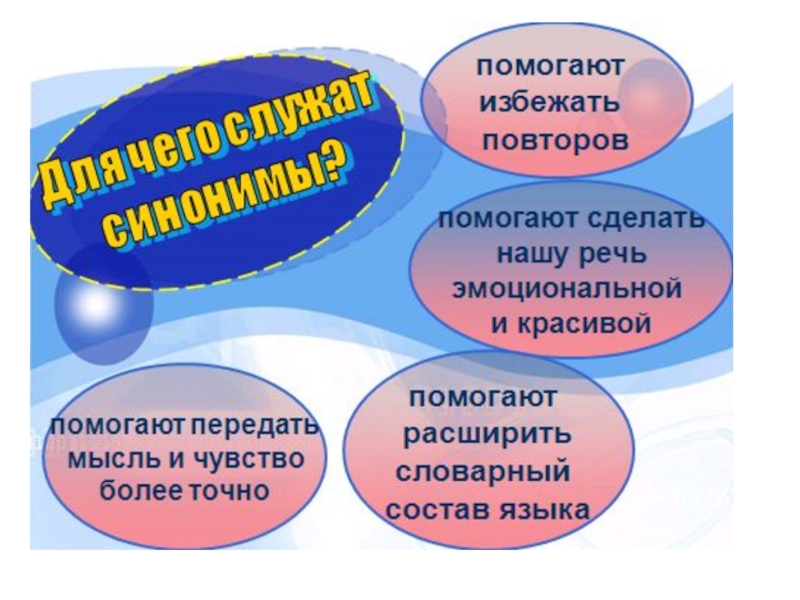 Для чего служат синонимы?

помогают избежать повторов

помогают сделать нашу речь эмоциональной и красивой

помогают передать мысль и чувство более точно

помогают расширить словарный состав языка